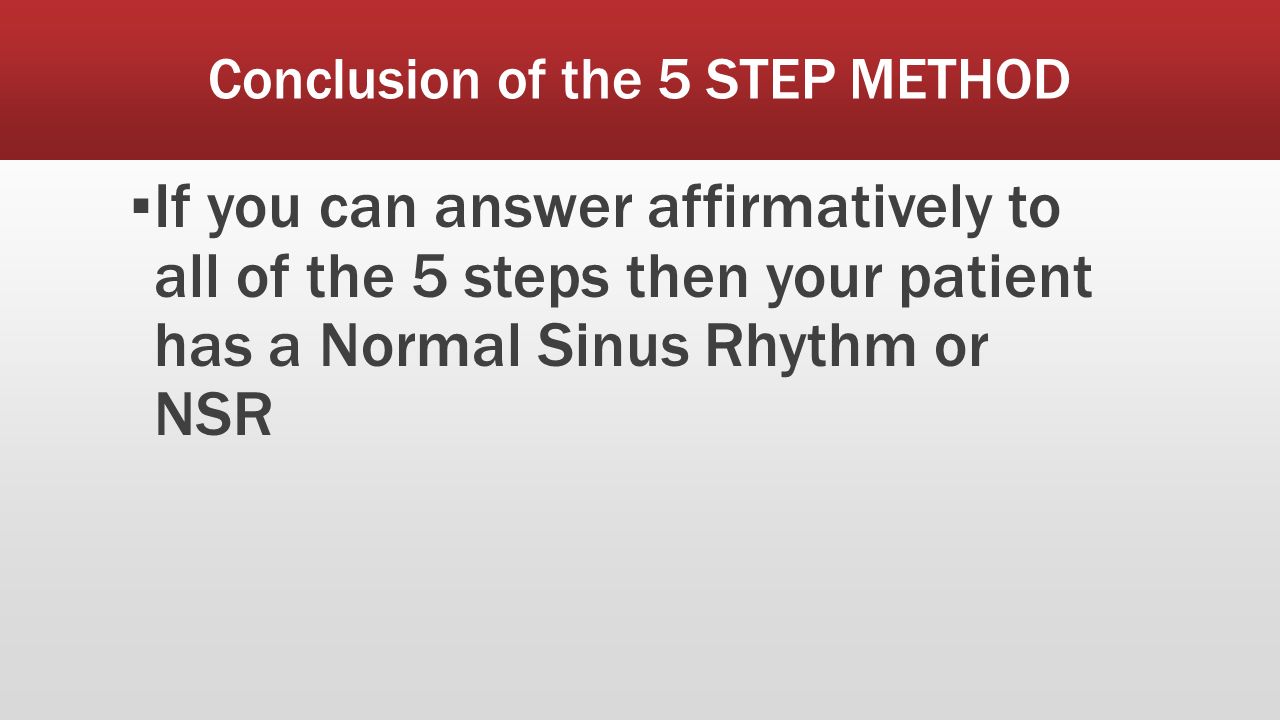 Conclusion of the 5 STEP METHOD

▪ If you can answer affirmatively to all of the 5 steps then your patient has a Normal Sinus Rhythm or NSR